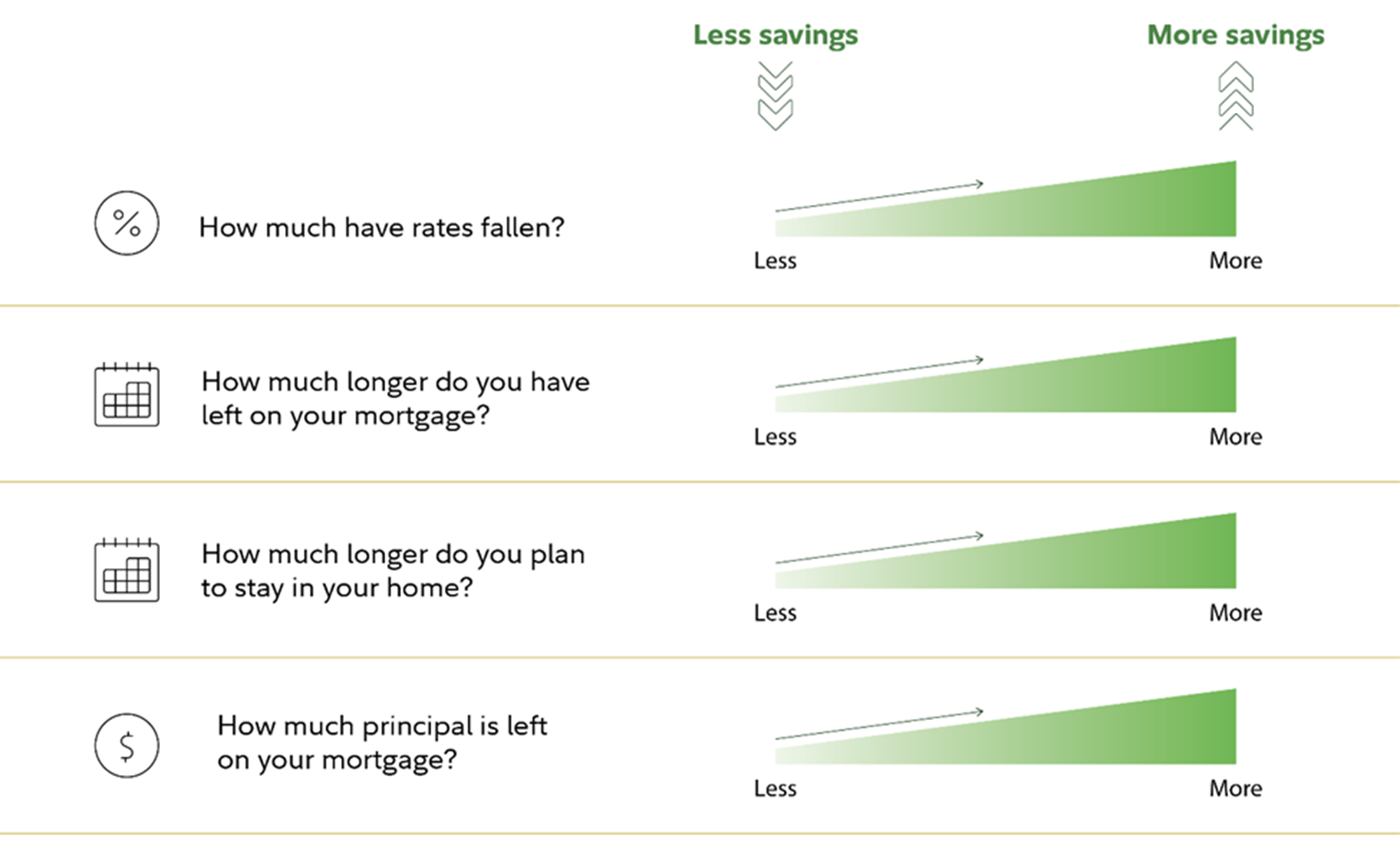 Less savings

More savings

%

How much have rates fallen?

Less

More

How much longer do you have left on your mortgage?

Less

More

How much longer do you plan to stay in your home?

Less

More

$

How much principal is left on your mortgage?

Less

More